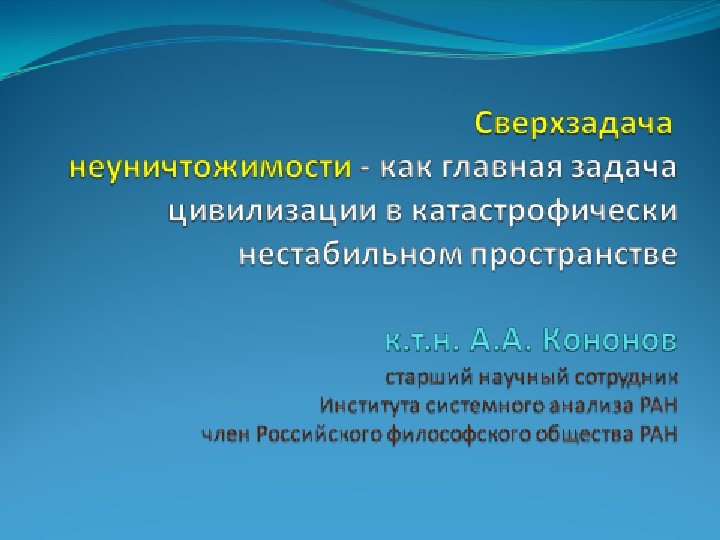 Сверхзадача неуничтожимости - как главная задача цивилизации в катастрофически нестабильном пространстве

к.т.н. А.А. Кононов
старший научный сотрудник
Института системного анализа РАН
член Российского философского общества РАН